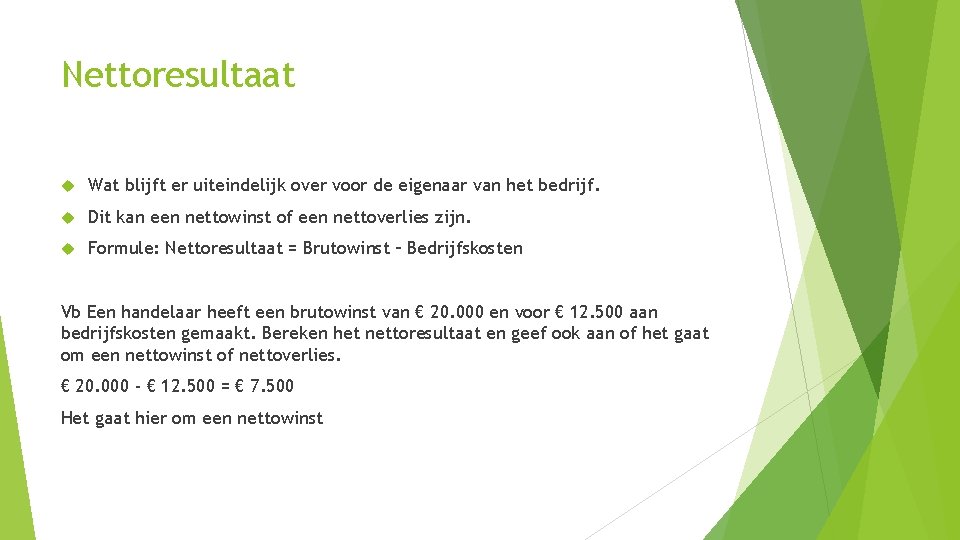 Nettoresultaat

Wat blijft er uiteindelijk over voor de eigenaar van het bedrijf.

Dit kan een nettowinst of een nettoverlies zijn.

Formule: Nettoresultaat = Brutowinst – Bedrijfskosten

Vb Een handelaar heeft een brutowinst van € 20.000 en voor € 12.500 aan bedrijfskosten gemaakt. Bereken het nettoresultaat en geef ook aan of het gaat om een nettowinst of nettoverlies.

€ 20.000 - € 12.500 = € 7.500

Het gaat hier om een nettowinst